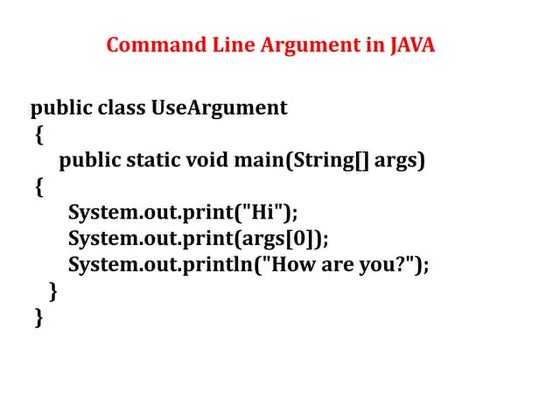 Command Line Argument in JAVA

public class UseArgument
{
public static void main(String[] args)
{
System.out.print("Hi");
System.out.print(args[0]);
System.out.println("How are you?");
}
}